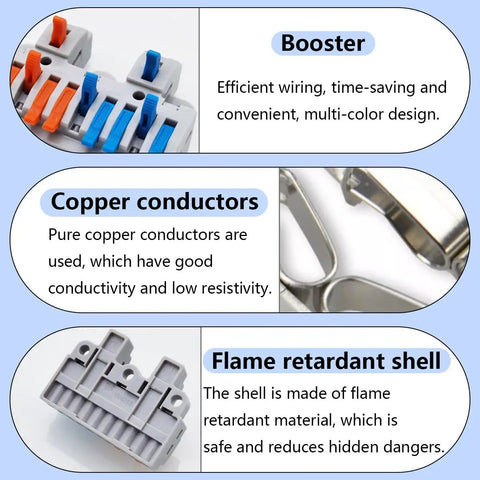 Booster

Efficient wiring, time-saving and convenient, multi-color design.

Copper conductors

Pure copper conductors are used, which have good conductivity and low resistivity.

Flame retardant shell

The shell is made of flame retardant material, which is safe and reduces hidden dangers.